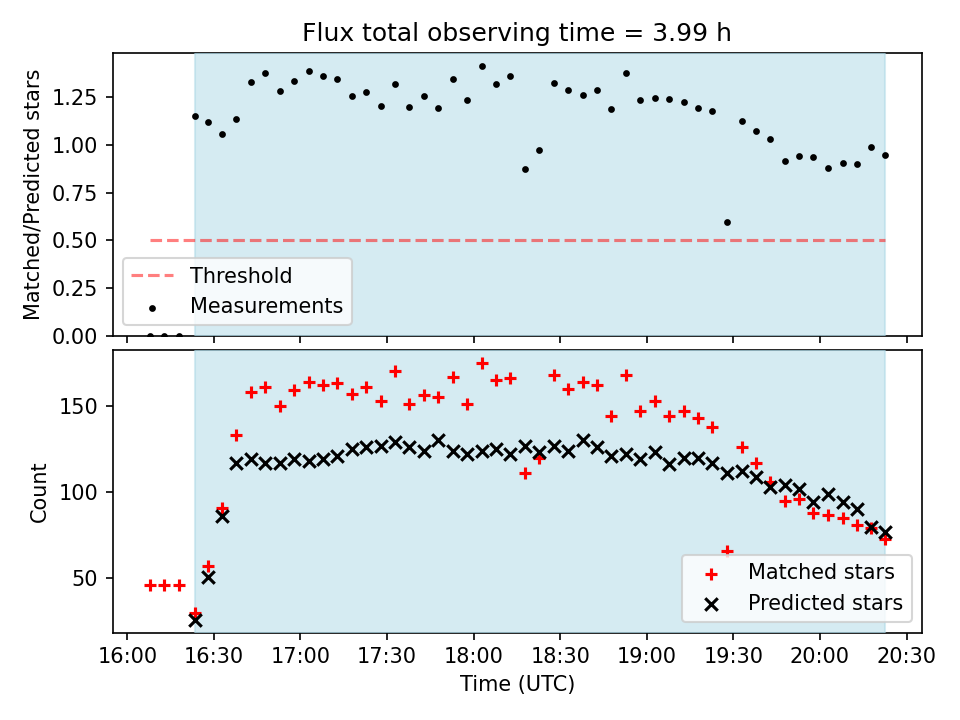 Flux total observing time = 3.99 h

Matched/Predicted stars

1.25
1.00
0.75
0.50
0.25
0.00

Threshold
Measurements

Count

150
100
50

Matched stars
Predicted stars

16:00 16:30 17:00 17:30 18:00 18:30 19:00 19:30 20:00 20:30

Time (UTC)